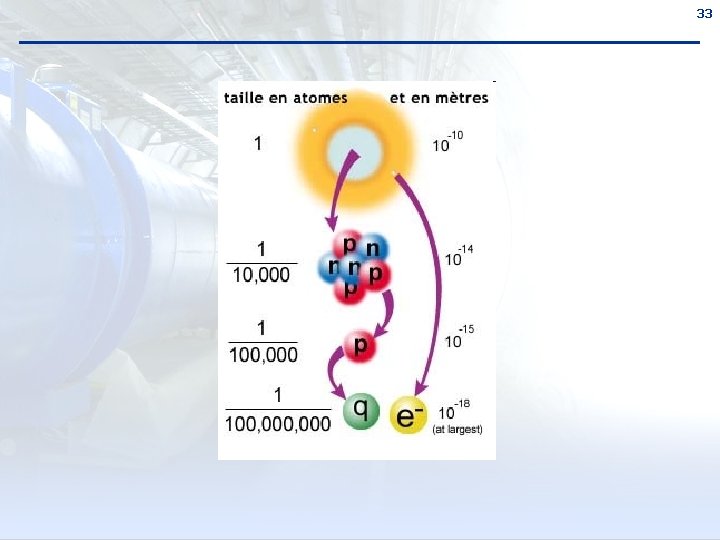 33

taille en atomes

et en mètres

1

$10^{-10}$

$\frac{1}{10,000}$

p n n n p p

$10^{-14}$

$\frac{1}{100,000}$

p

$10^{-15}$

$\frac{1}{100,000,000}$

q

$e^-$

$10^{-18}$ (at largest)